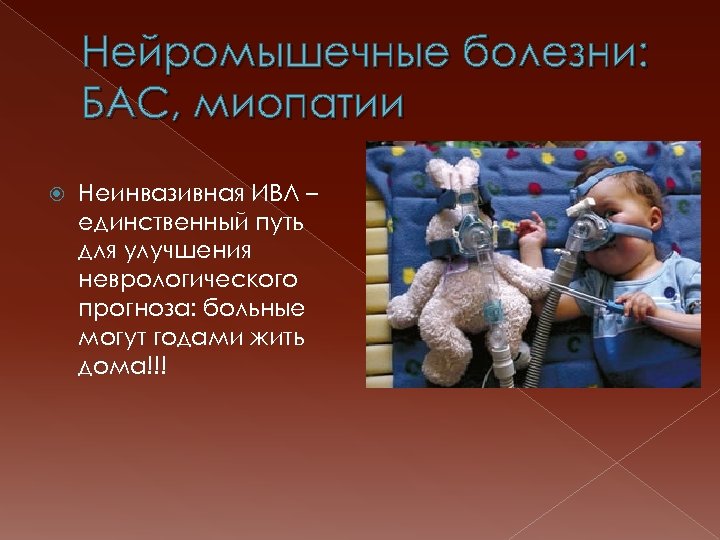 Нейромышечные болезни: БАС, миопатии

Неинвазивная ИВЛ – единственный путь для улучшения неврологического прогноза: больные могут годами жить дома!!!